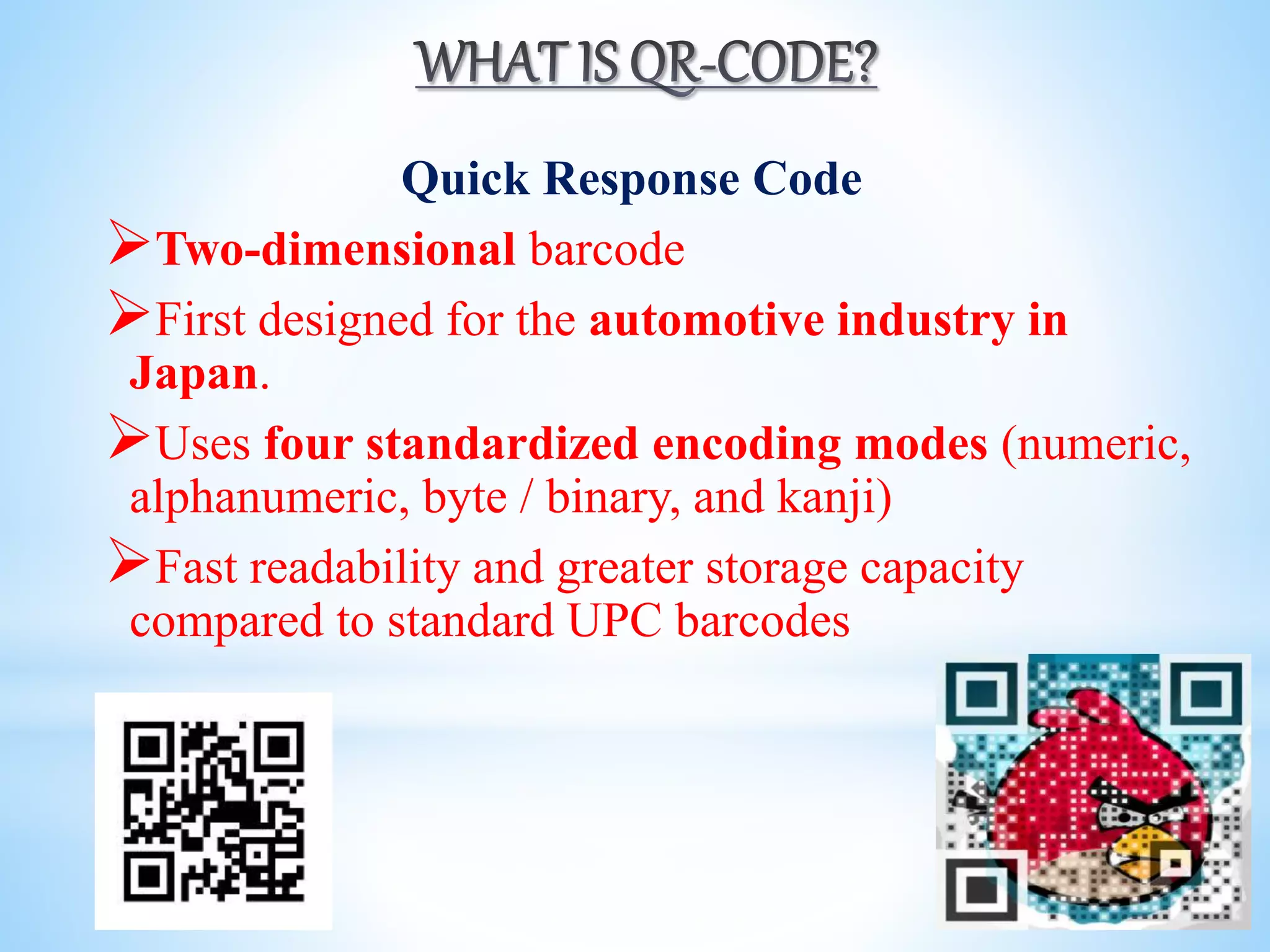 WHAT IS QR-CODE?

Quick Response Code

➢Two-dimensional barcode

➢First designed for the automotive industry in Japan.

➢Uses four standardized encoding modes (numeric, alphanumeric, byte / binary, and kanji)

➢Fast readability and greater storage capacity compared to standard UPC barcodes